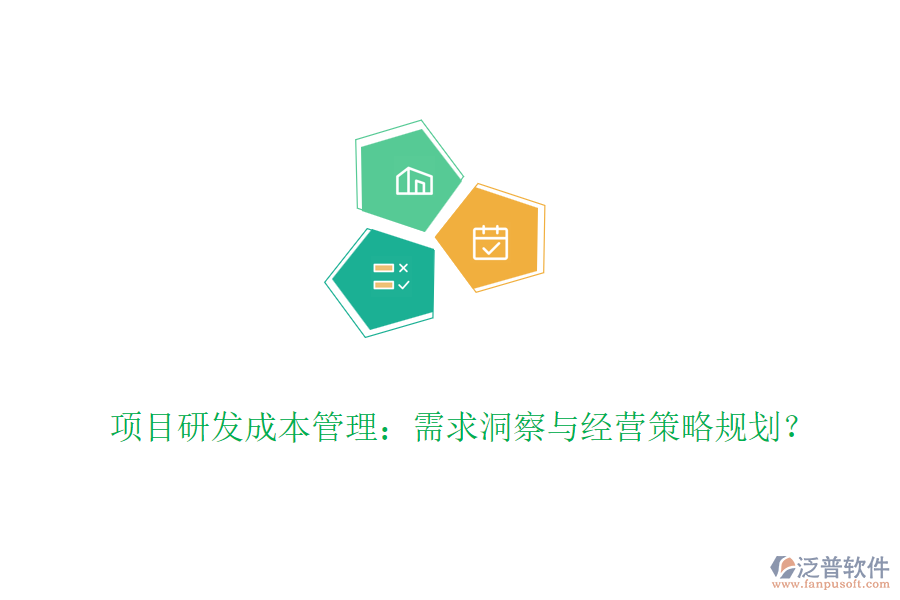 项目研发成本管理：需求洞察与经营策略规划？

泛普软件
www.fanpusoft.com